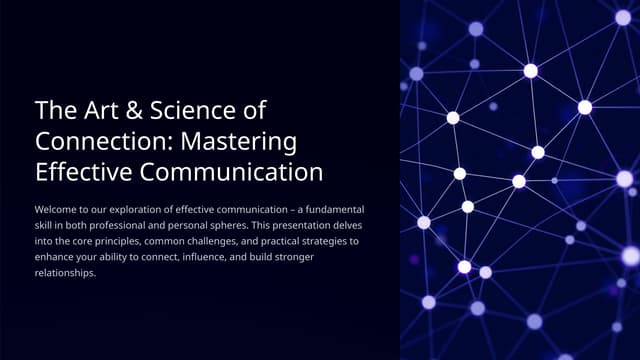 The Art & Science of Connection: Mastering Effective Communication

Welcome to our exploration of effective communication – a fundamental skill in both professional and personal spheres. This presentation delves into the core principles, common challenges, and practical strategies to enhance your ability to connect, influence, and build stronger relationships.